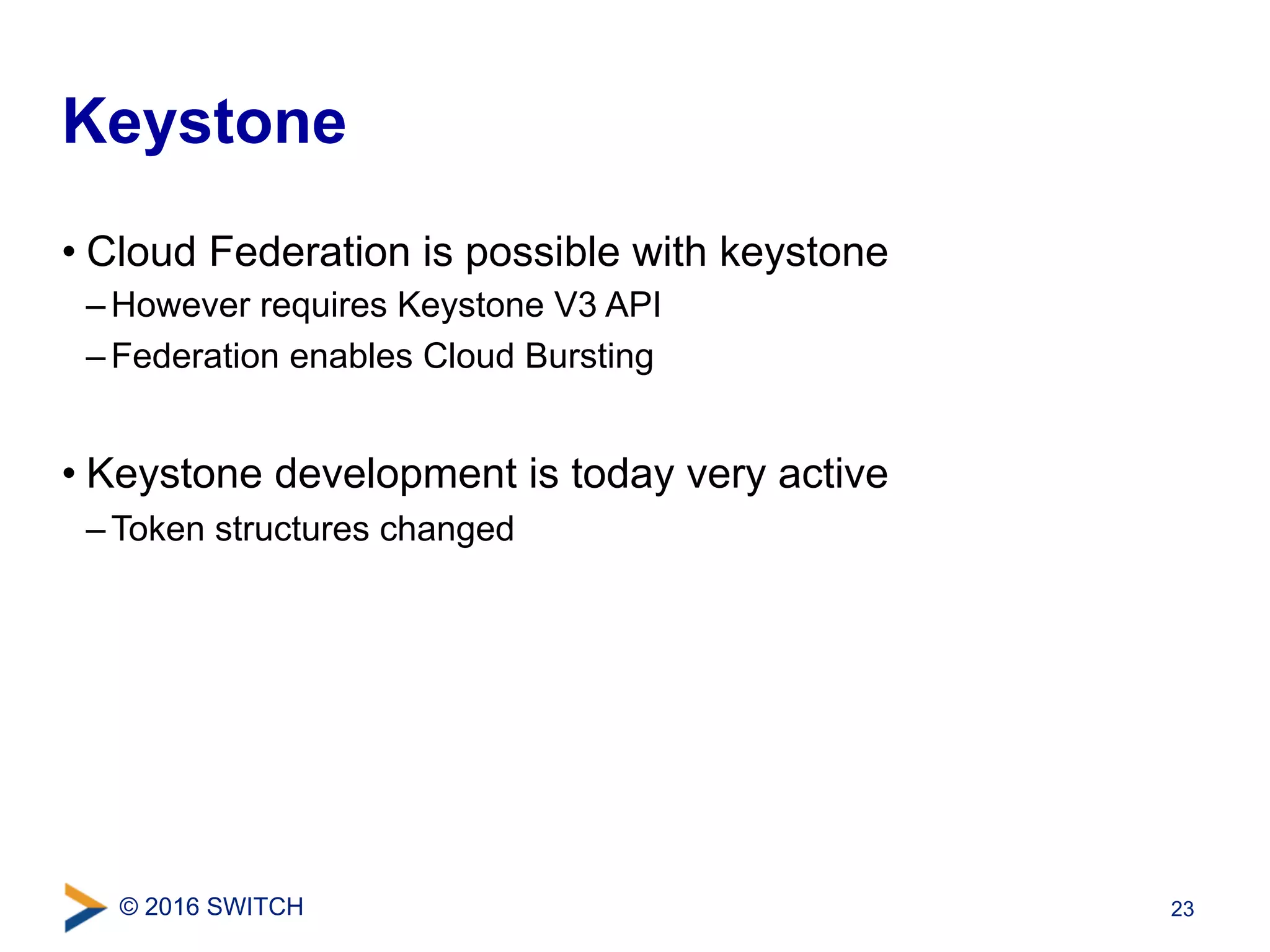 Keystone

• Cloud Federation is possible with keystone
– However requires Keystone V3 API
– Federation enables Cloud Bursting

• Keystone development is today very active
– Token structures changed

© 2016 SWITCH

23